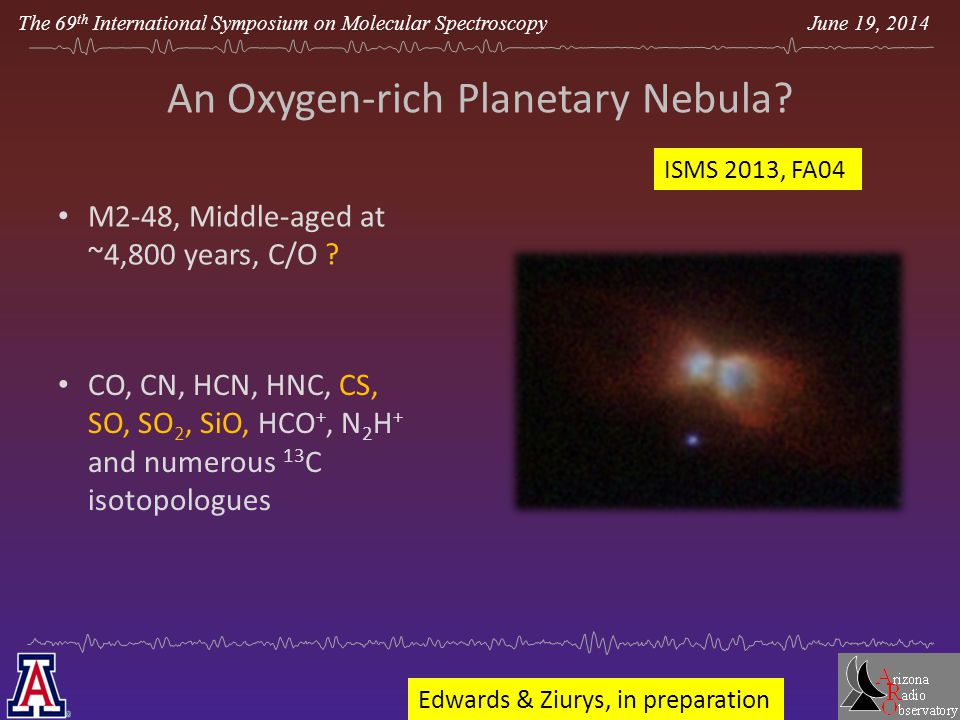 The 69$^{th}$ International Symposium on Molecular Spectroscopy

June 19, 2014

An Oxygen-rich Planetary Nebula?

ISMS 2013, FA04

• M2-48, Middle-aged at ~4,800 years, C/O ?

• CO, CN, HCN, HNC, CS, SO, $SO_2$, SiO, $HCO^+$, $N_2H^+$ and numerous $^{13}C$ isotopologues

A

Edwards & Ziurys, in preparation

Arizona Radio Observatory